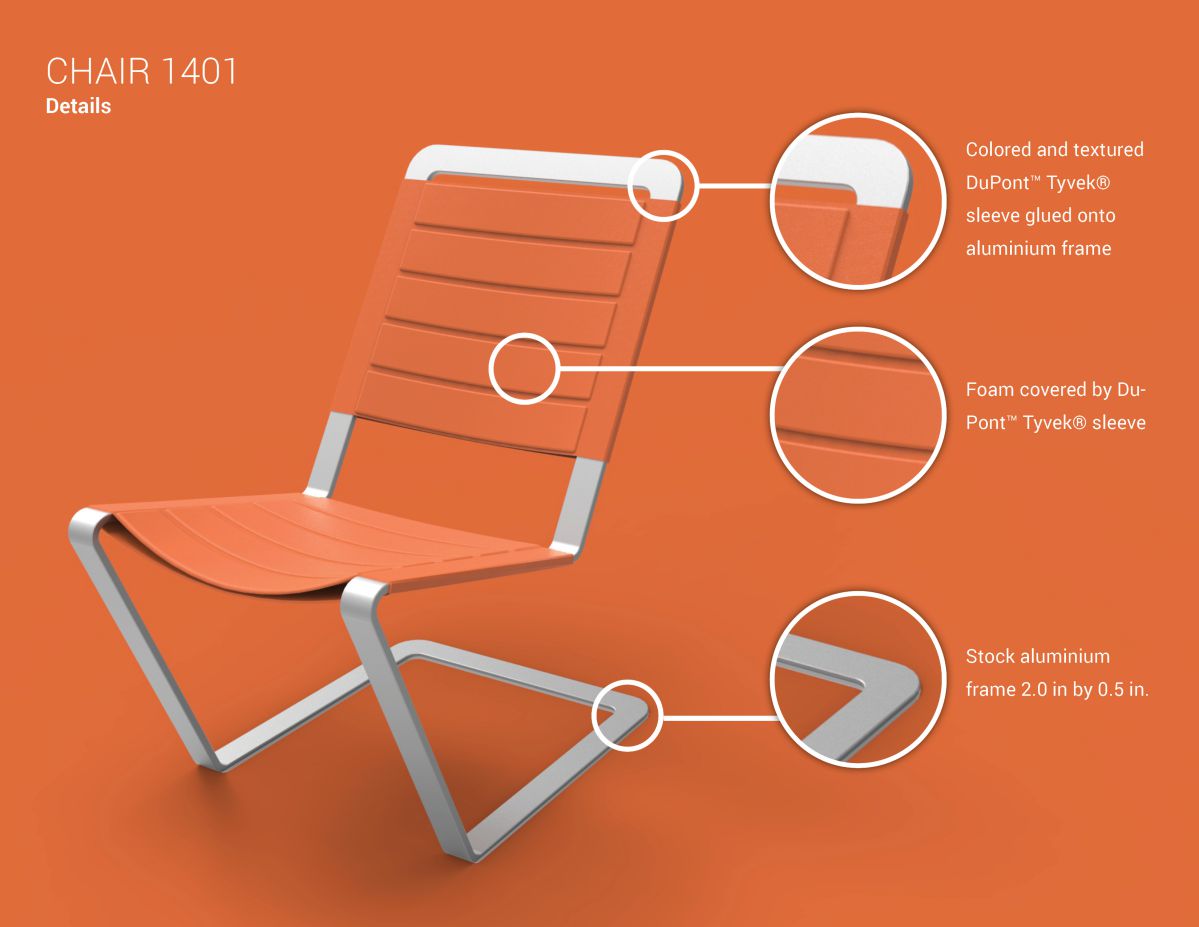 CHAIR 1401
Details

Colored and textured DuPont™ Tyvek® sleeve glued onto aluminium frame

Foam covered by DuPont™ Tyvek® sleeve

Stock aluminium frame 2.0 in by 0.5 in.